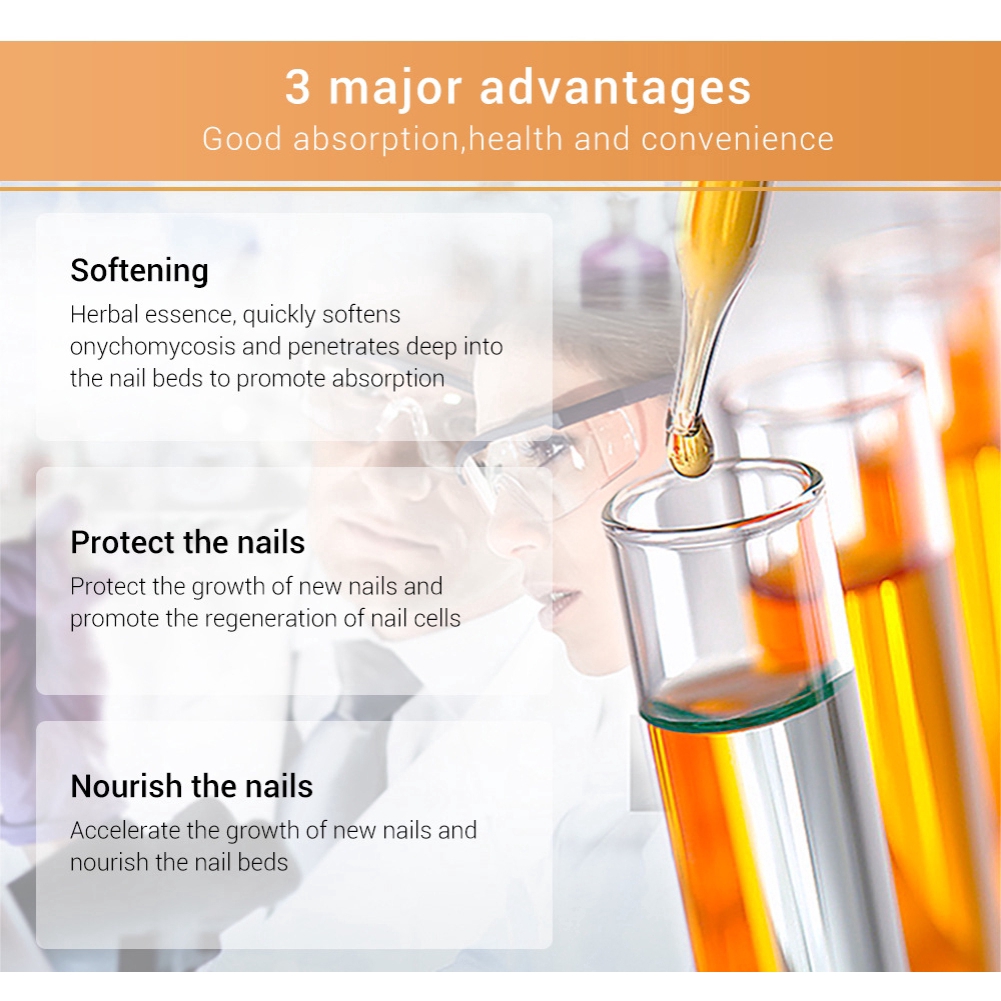 3 major advantages
Good absorption,health and convenience

Softening
Herbal essence, quickly softens onychomycosis and penetrates deep into the nail beds to promote absorption

Protect the nails
Protect the growth of new nails and promote the regeneration of nail cells

Nourish the nails
Accelerate the growth of new nails and nourish the nail beds